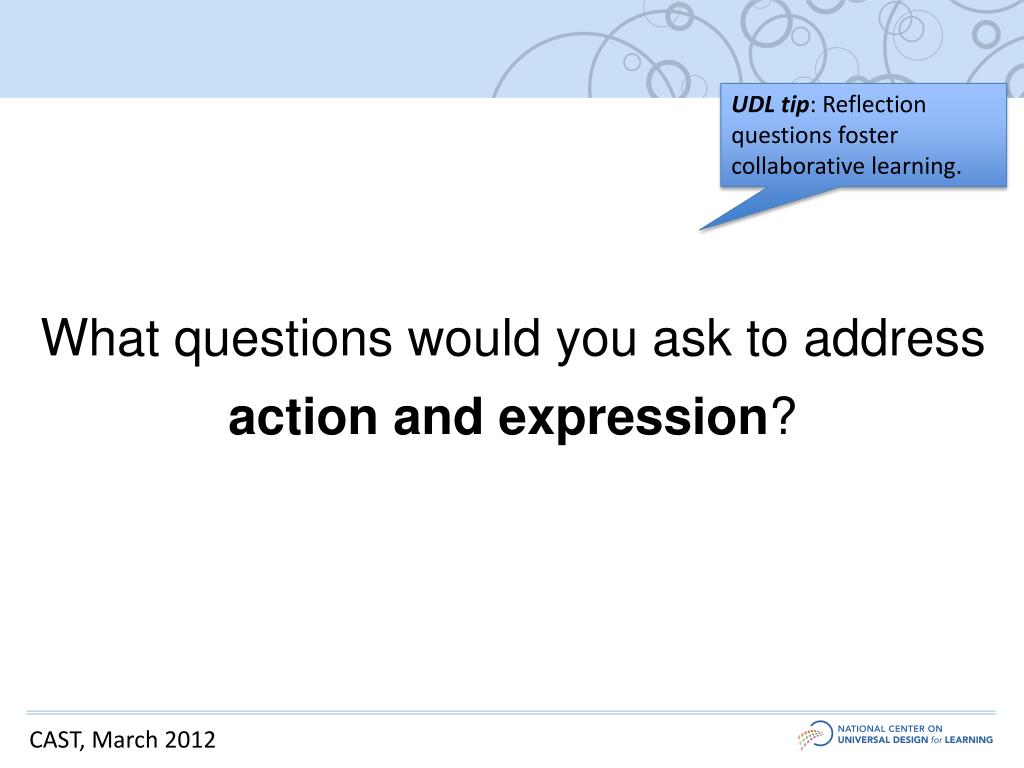 UDL tip: Reflection questions foster collaborative learning.

What questions would you ask to address action and expression?

CAST, March 2012

NATIONAL CENTER ON UNIVERSAL DESIGN for LEARNING